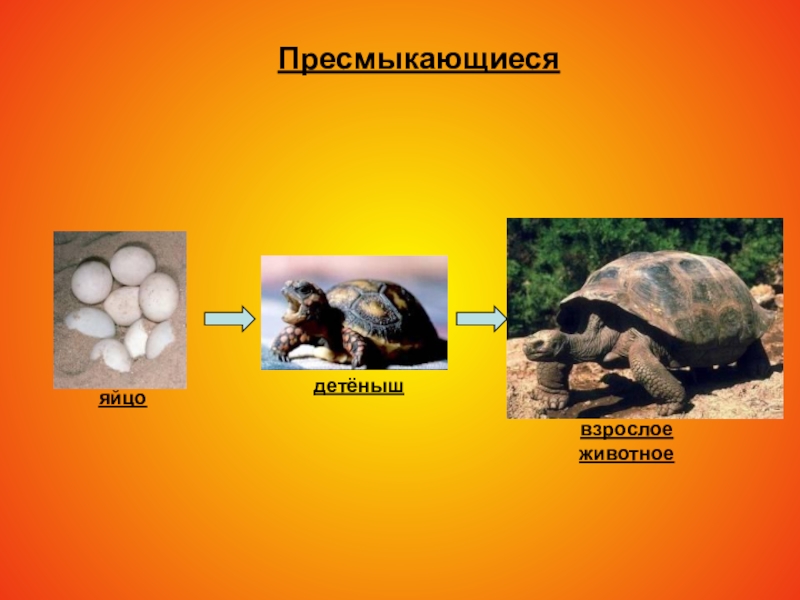 Пресмыкающиеся

яйцо

детёныш

взрослое животное